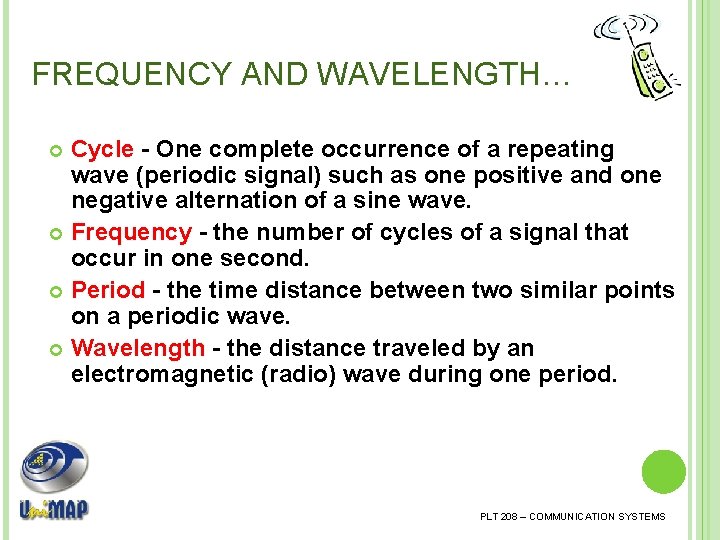 FREQUENCY AND WAVELENGTH…

Cycle - One complete occurrence of a repeating wave (periodic signal) such as one positive and one negative alternation of a sine wave.

Frequency - the number of cycles of a signal that occur in one second.

Period - the time distance between two similar points on a periodic wave.

Wavelength - the distance traveled by an electromagnetic (radio) wave during one period.

UniMAP

PLT 208 – COMMUNICATION SYSTEMS